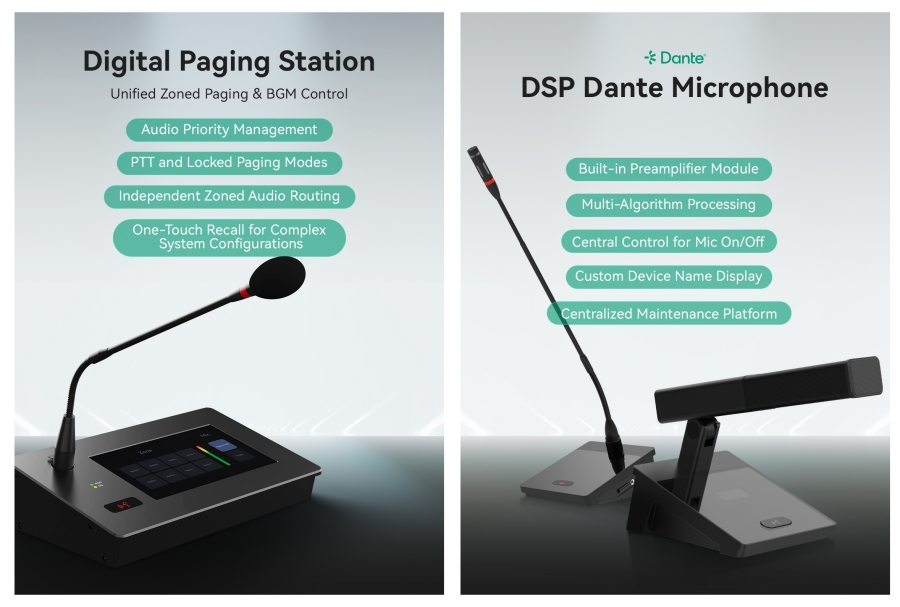 Digital Paging Station

Unified Zoned Paging & BGM Control

Audio Priority Management

PTT and Locked Paging Modes

Independent Zoned Audio Routing

One-Touch Recall for Complex System Configurations

Dante

DSP Dante Microphone

Built-in Preamplifier Module

Multi-Algorithm Processing

Central Control for Mic On/Off

Custom Device Name Display

Centralized Maintenance Platform